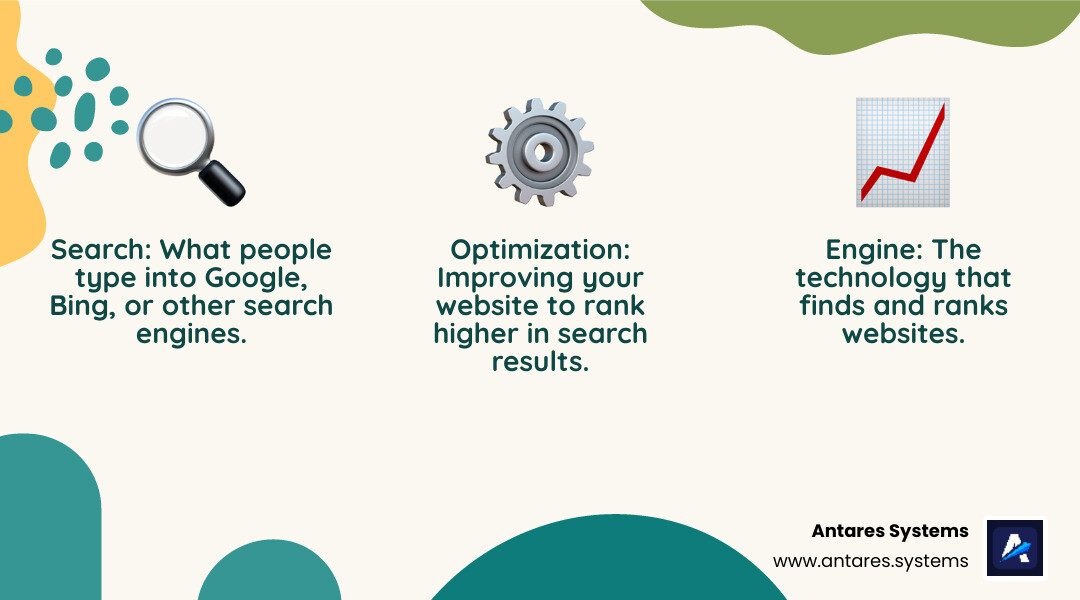 Search: What people type into Google, Bing, or other search engines.

Optimization: Improving your website to rank higher in search results.

Engine: The technology that finds and ranks websites.

Antares Systems
www.antares.systems